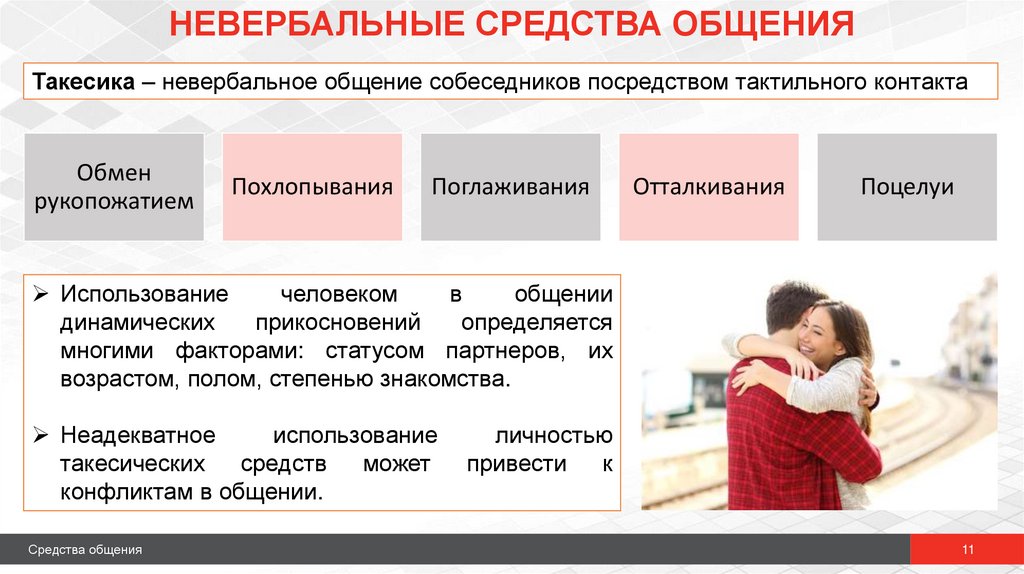 НЕВЕРБАЛЬНЫЕ СРЕДСТВА ОБЩЕНИЯ

Такесика – невербальное общение собеседников посредством тактильного контакта

Обмен рукопожатием

Похлопывания

Поглаживания

Отталкивания

Поцелуи

➢ Использование человеком в общении динамических прикосновений определяется многими факторами: статусом партнеров, их возрастом, полом, степенью знакомства.

➢ Неадекватное использование личностью такесических средств может привести к конфликтам в общении.

Средства общения

11